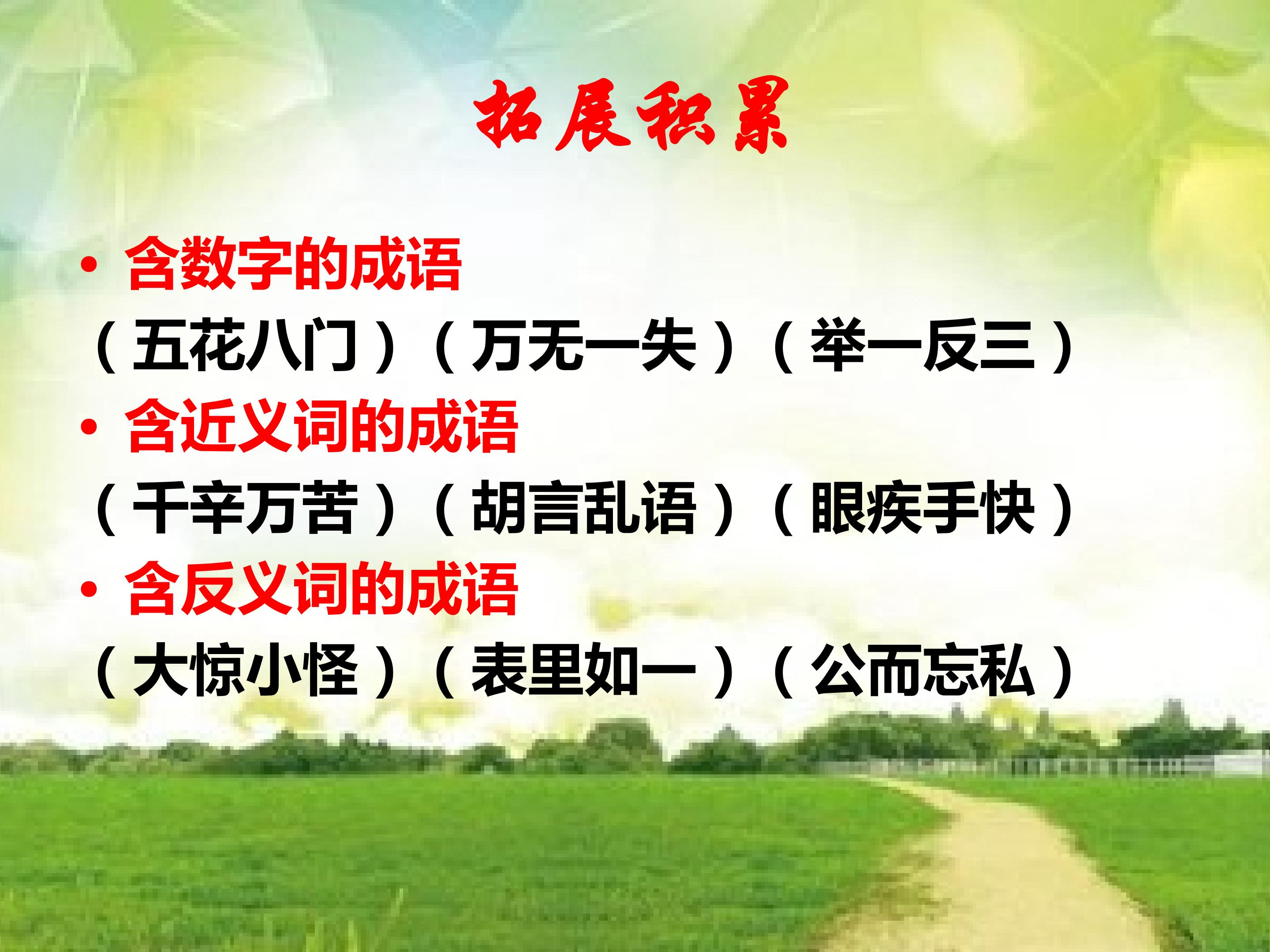 拓展积累

• 含数字的成语

（五花八门）（万无一失）（举一反三）

• 含近义词的成语

（千辛万苦）（胡言乱语）（眼疾手快）

• 含反义词的成语

（大惊小怪）（表里如一）（公而忘私）